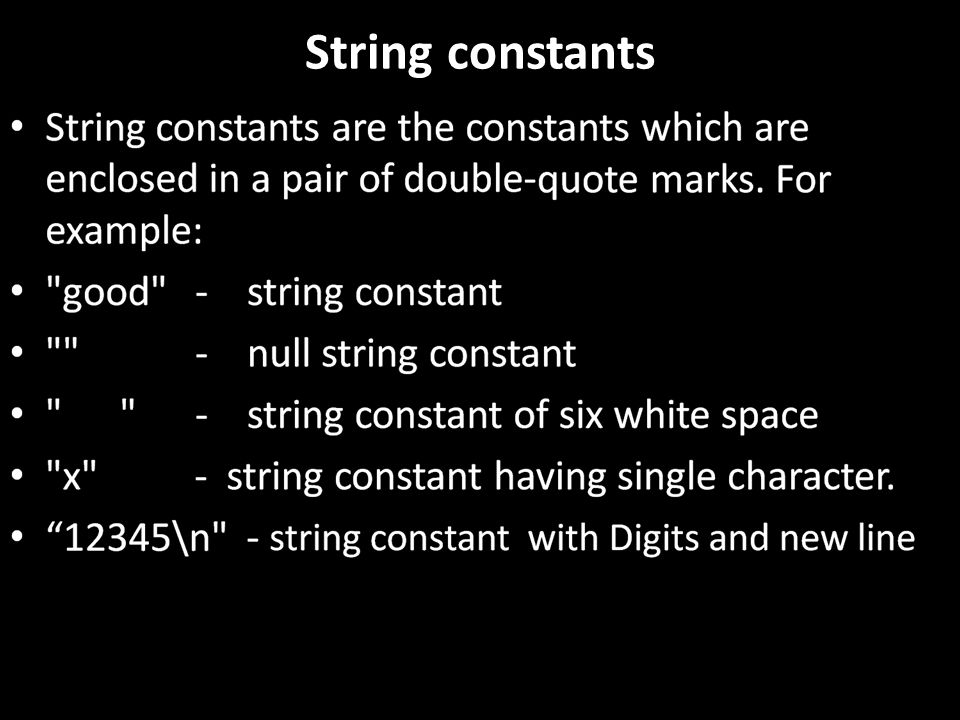 String constants

• String constants are the constants which are enclosed in a pair of double-quote marks. For example:
• "good" - string constant
• "" - null string constant
• "      " - string constant of six white space
• "x" - string constant having single character.
• “12345\n" - string constant with Digits and new line